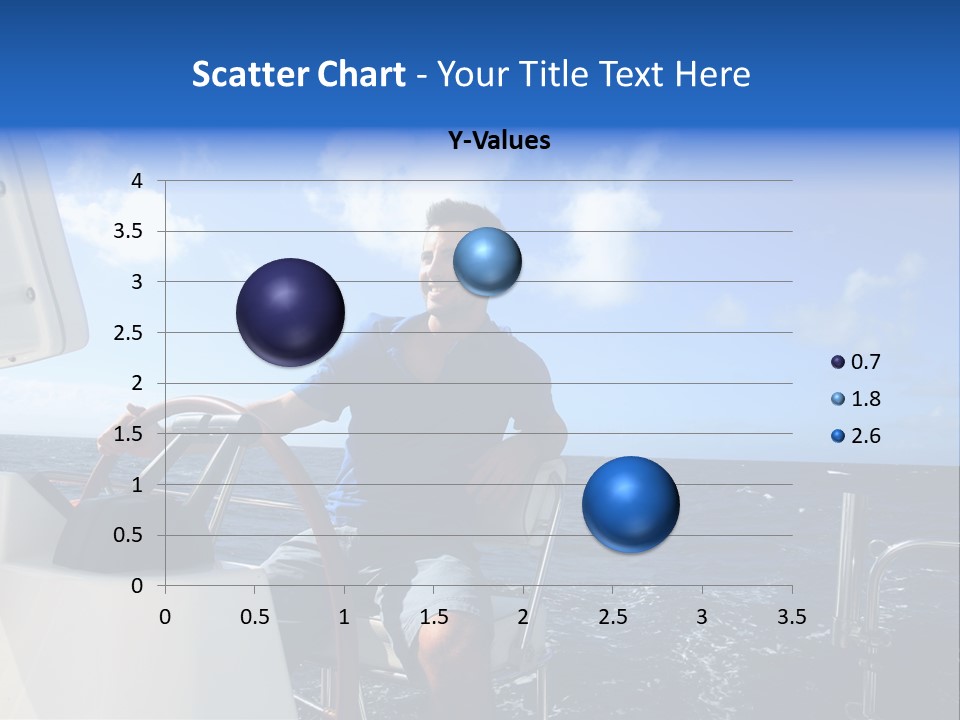 Scatter Chart - Your Title Text Here

Y-Values

4
3.5
3
2.5
2
1.5
1
0.5
0

0 0.5 1 1.5 2 2.5 3 3.5

0.7
1.8
2.6